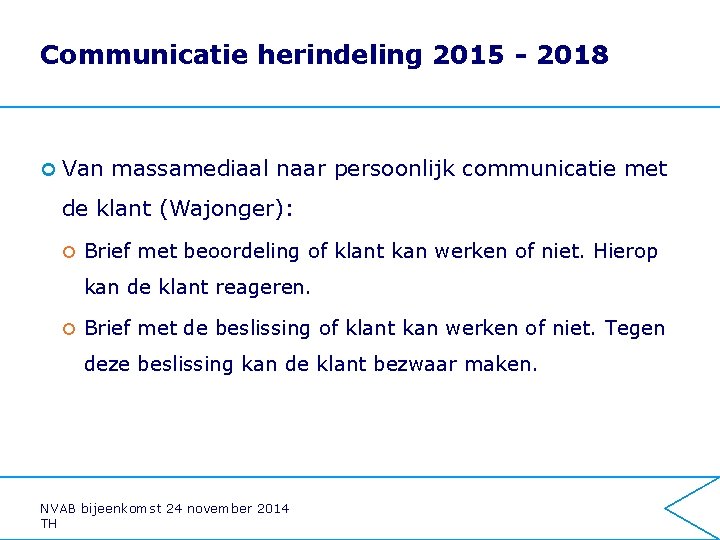 Communicatie herindeling 2015 - 2018

Van massamediaal naar persoonlijk communicatie met de klant (Wajonger):

Brief met beoordeling of klant kan werken of niet. Hierop kan de klant reageren.

Brief met de beslissing of klant kan werken of niet. Tegen deze beslissing kan de klant bezwaar maken.

NVAB bijeenkomst 24 november 2014
TH